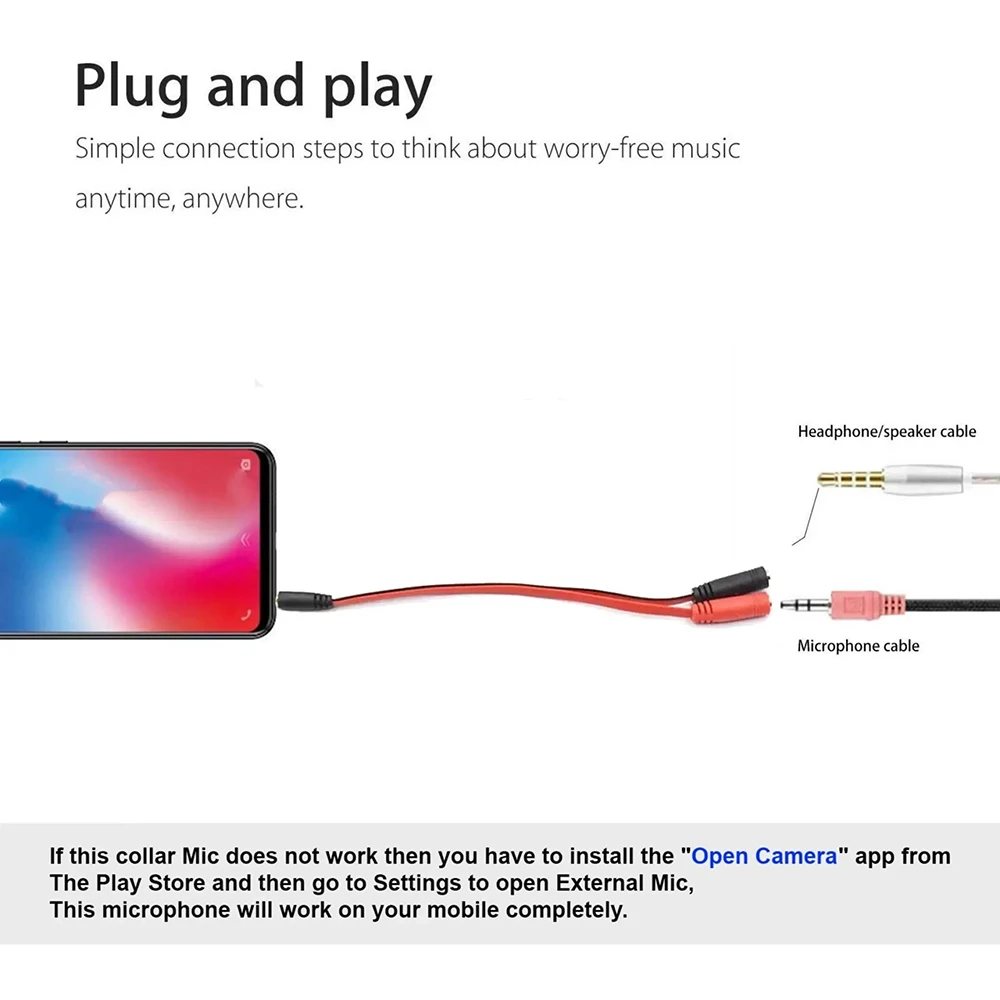 Plug and play

Simple connection steps to think about worry-free music anytime, anywhere.

Headphone/speaker cable

Microphone cable

If this collar Mic does not work then you have to install the "Open Camera" app from The Play Store and then go to Settings to open External Mic,
This microphone will work on your mobile completely.